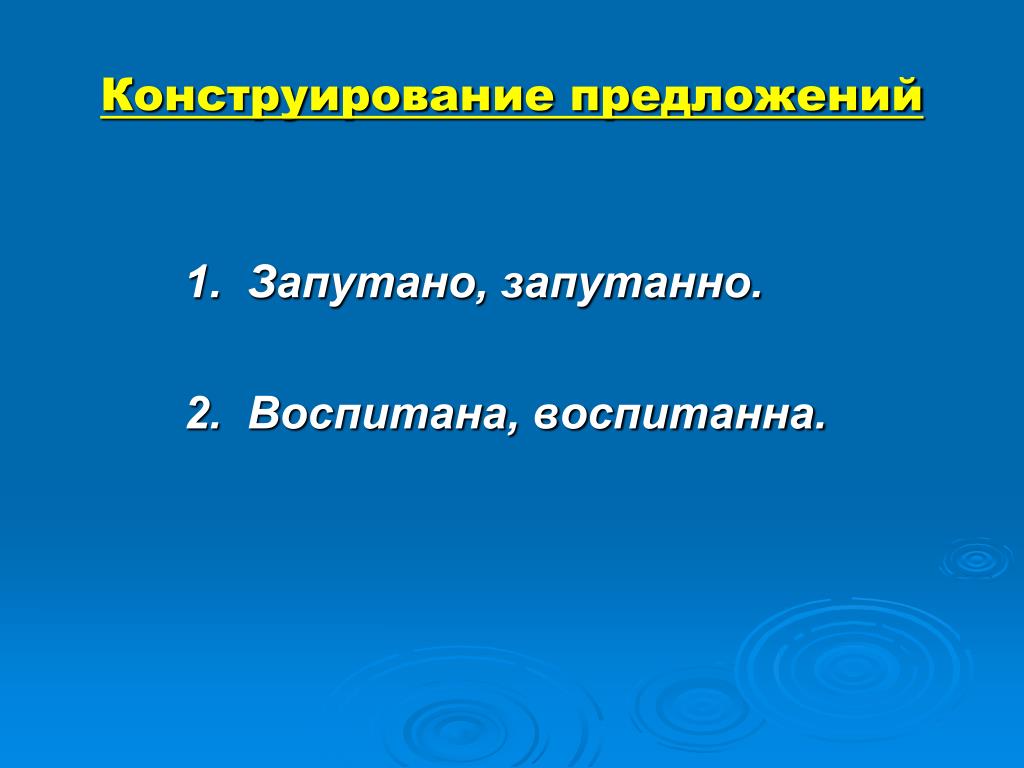 Конструирование предложений

1. Запутано, запутанно.

2. Воспитана, воспитанна.